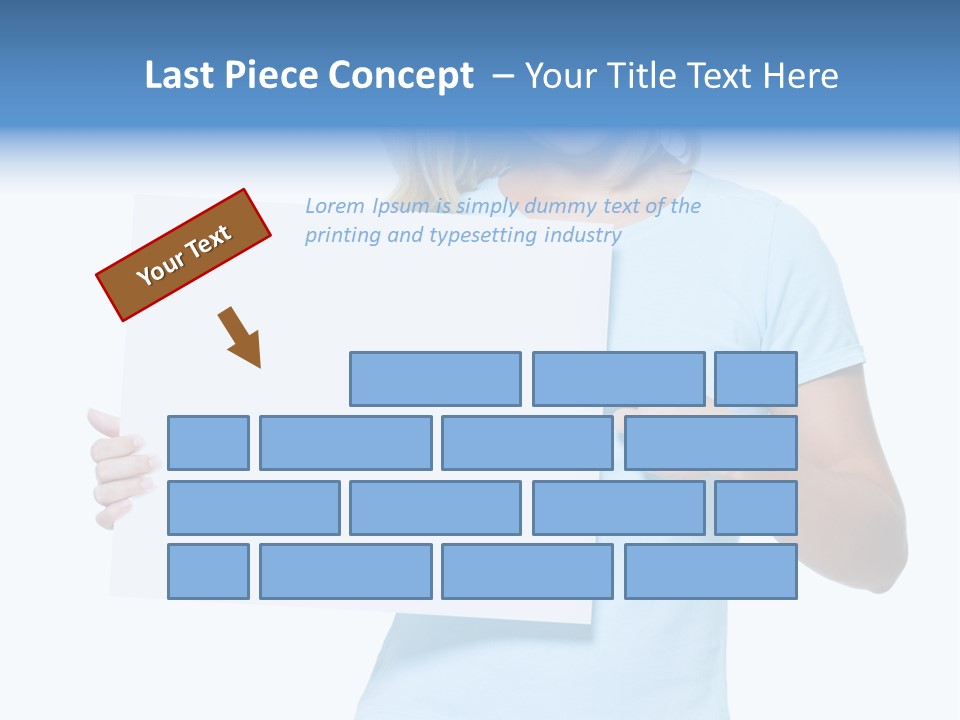 Last Piece Concept – Your Title Text Here

Your Text

Lorem Ipsum is simply dummy text of the printing and typesetting industry